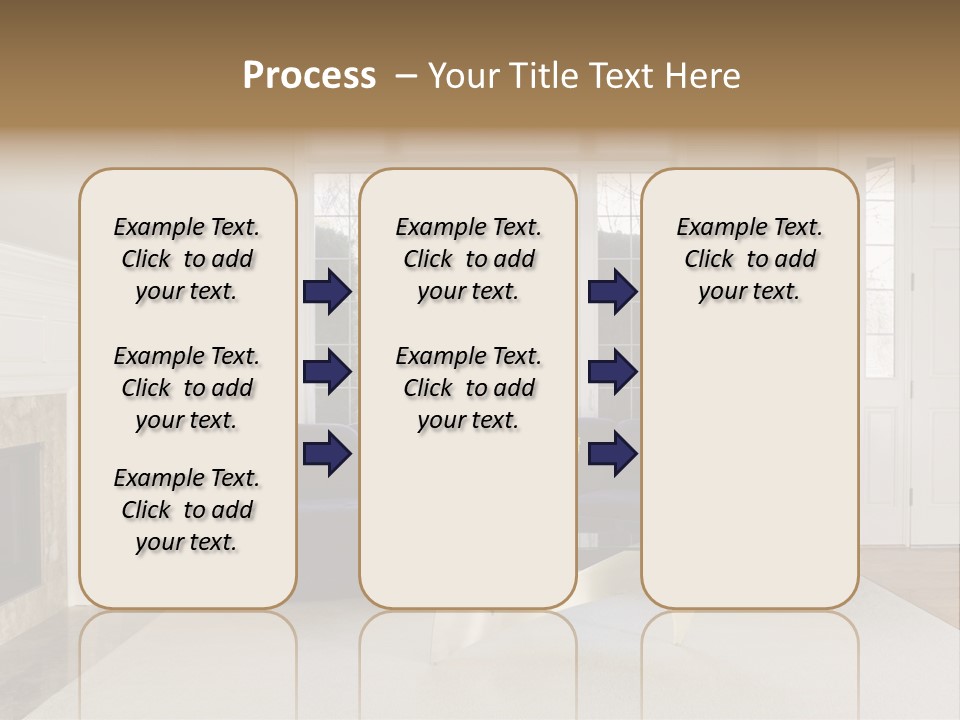 Process – Your Title Text Here

Example Text. Click to add your text.

Example Text. Click to add your text.

Example Text. Click to add your text.

Example Text. Click to add your text.

Example Text. Click to add your text.

Example Text. Click to add your text.